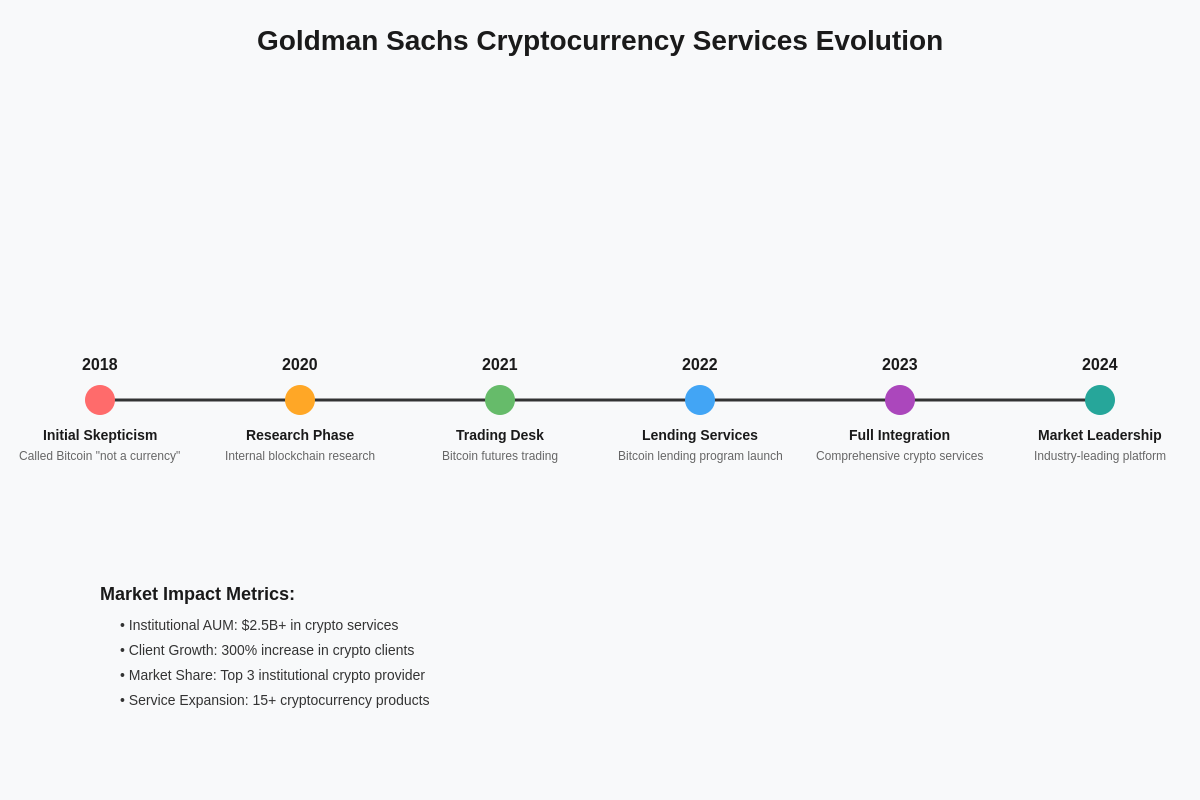 Goldman Sachs Cryptocurrency Services Evolution

2018
Initial Skepticism
Called Bitcoin "not a currency"

2020
Research Phase
Internal blockchain research

2021
Trading Desk
Bitcoin futures trading

2022
Lending Services
Bitcoin lending program launch

2023
Full Integration
Comprehensive crypto services

2024
Market Leadership
Industry-leading platform

Market Impact Metrics:
• Institutional AUM: $2.5B+ in crypto services
• Client Growth: 300% increase in crypto clients
• Market Share: Top 3 institutional crypto provider
• Service Expansion: 15+ cryptocurrency products